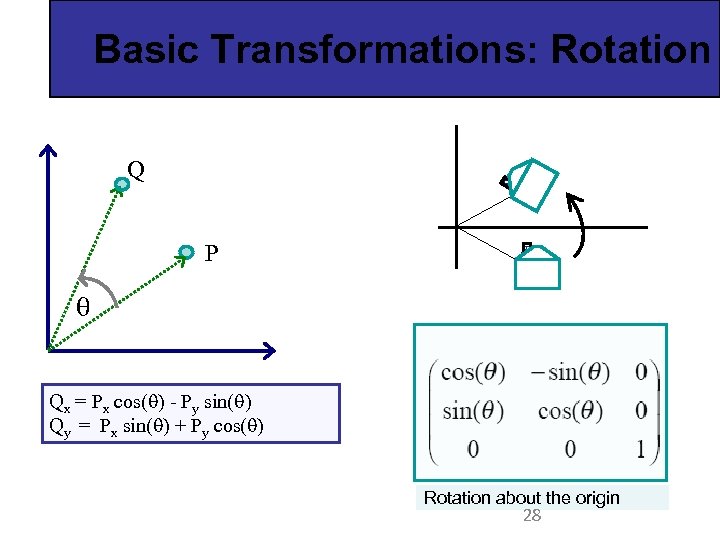 Basic Transformations: Rotation

Q

P

$\theta$

$Q_x = P_x \cos(\theta) - P_y \sin(\theta)$
$Q_y = P_x \sin(\theta) + P_y \cos(\theta)$

$\begin{pmatrix} \cos(\theta) & -\sin(\theta) & 0 \\ \sin(\theta) & \cos(\theta) & 0 \\ 0 & 0 & 1 \end{pmatrix}$

Rotation about the origin

28